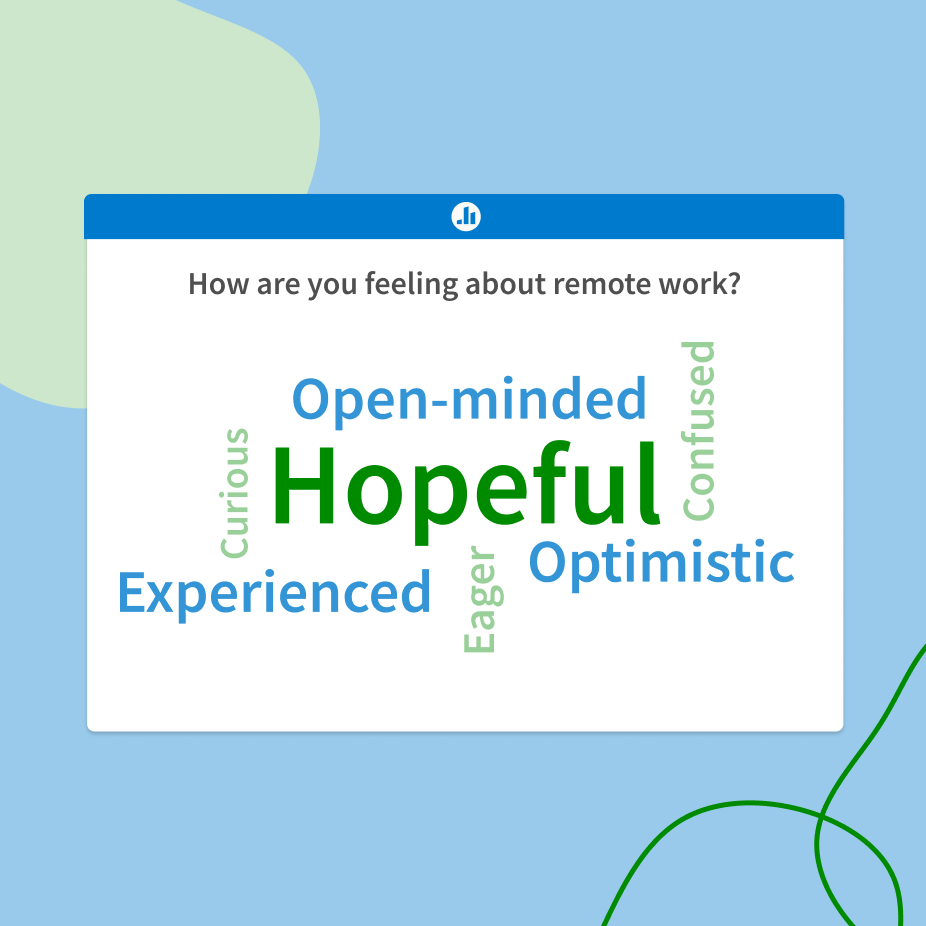 How are you feeling about remote work?

Open-minded
Confused
Curious
Hopeful
Optimistic
Experienced
Eager